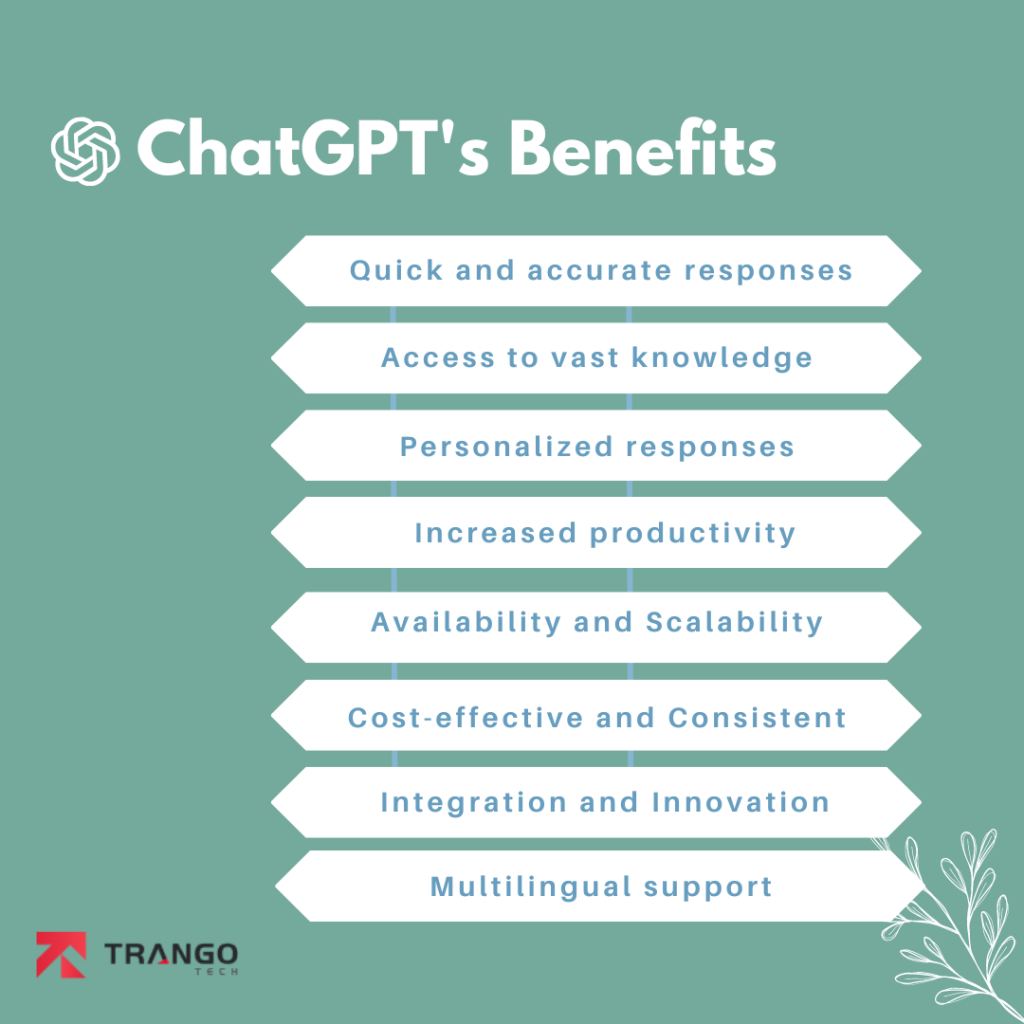 ChatGPT's Benefits

Quick and accurate responses

Access to vast knowledge

Personalized responses

Increased productivity

Availability and Scalability

Cost-effective and Consistent

Integration and Innovation

Multilingual support

TRANGO
TECH